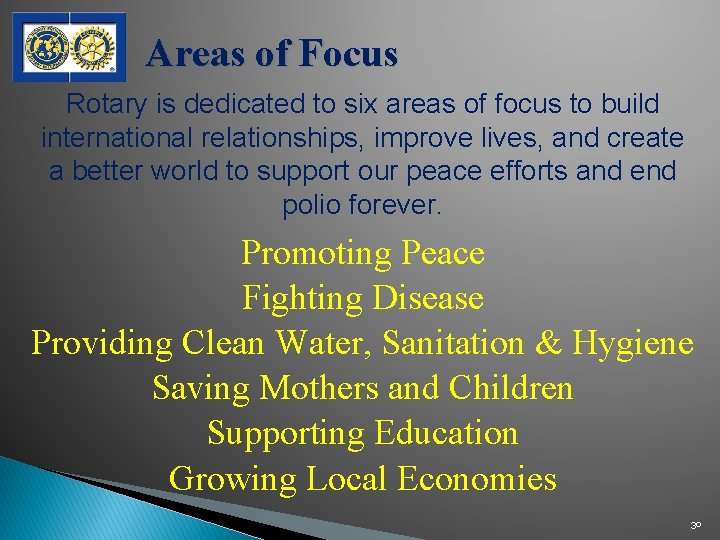 Areas of Focus

Rotary is dedicated to six areas of focus to build international relationships, improve lives, and create a better world to support our peace efforts and end polio forever.

Promoting Peace
Fighting Disease
Providing Clean Water, Sanitation & Hygiene
Saving Mothers and Children
Supporting Education
Growing Local Economies

30